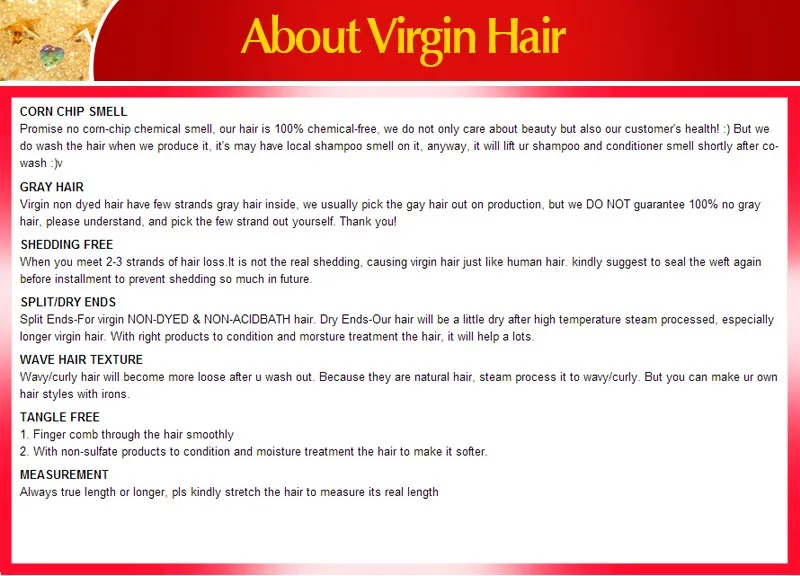 About Virgin Hair

CORN CHIP SMELL
Promise no corn-chip chemical smell, our hair is 100% chemical-free, we do not only care about beauty but also our customer's health! :) But we do wash the hair when we produce it, it's may have local shampoo smell on it, anyway, it will lift ur shampoo and conditioner smell shortly after co-wash :)v

GRAY HAIR
Virgin non dyed hair have few strands gray hair inside, we usually pick the gay hair out on production, but we DO NOT guarantee 100% no gray hair, please understand, and pick the few strand out yourself. Thank you!

SHEDDING FREE
When you meet 2-3 strands of hair loss.It is not the real shedding, causing virgin hair just like human hair. kindly suggest to seal the weft again before installment to prevent shedding so much in future.

SPLIT/DRY ENDS
Split Ends-For virgin NON-DYED & NON-ACIDBATH hair. Dry Ends-Our hair will be a little dry after high temperature steam processed, especially longer virgin hair. With right products to condition and morsture treatment the hair, it will help a lots.

WAVE HAIR TEXTURE
Wavy/curly hair will become more loose after u wash out. Because they are natural hair, steam process it to wavy/curly. But you can make ur own hair styles with irons.

TANGLE FREE
1. Finger comb through the hair smoothly
2. With non-sulfate products to condition and moisture treatment the hair to make it softer.

MEASUREMENT
Always true length or longer, pls kindly stretch the hair to measure its real length